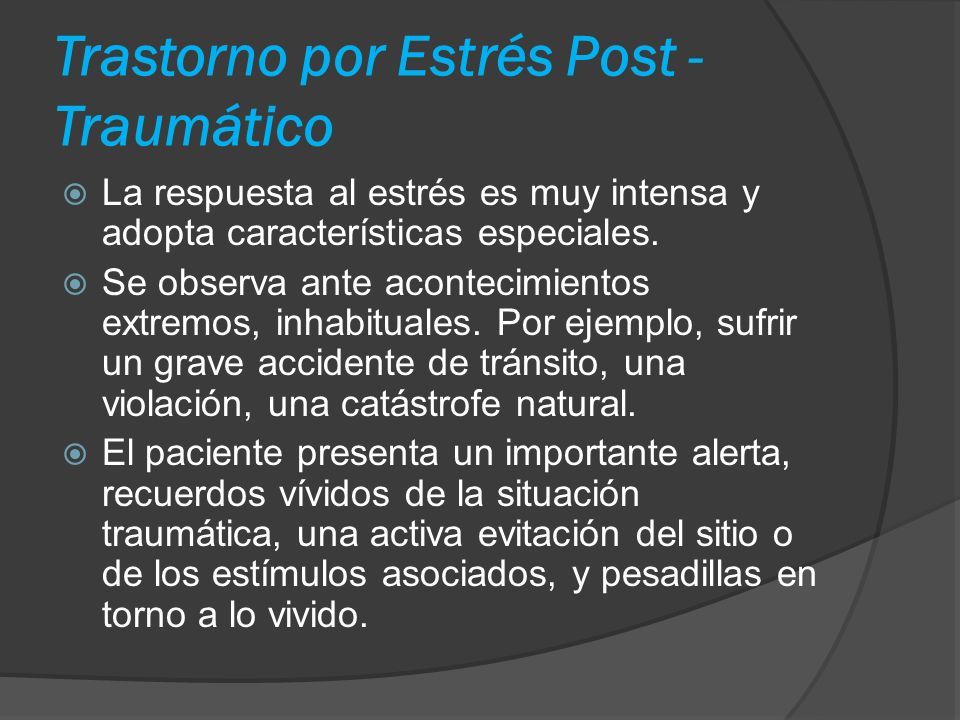 Trastorno por Estrés Post - Traumático

La respuesta al estrés es muy intensa y adopta características especiales.

Se observa ante acontecimientos extremos, inhabituales. Por ejemplo, sufrir un grave accidente de tránsito, una violación, una catástrofe natural.

El paciente presenta un importante alerta, recuerdos vívidos de la situación traumática, una activa evitación del sitio o de los estímulos asociados, y pesadillas en torno a lo vivido.